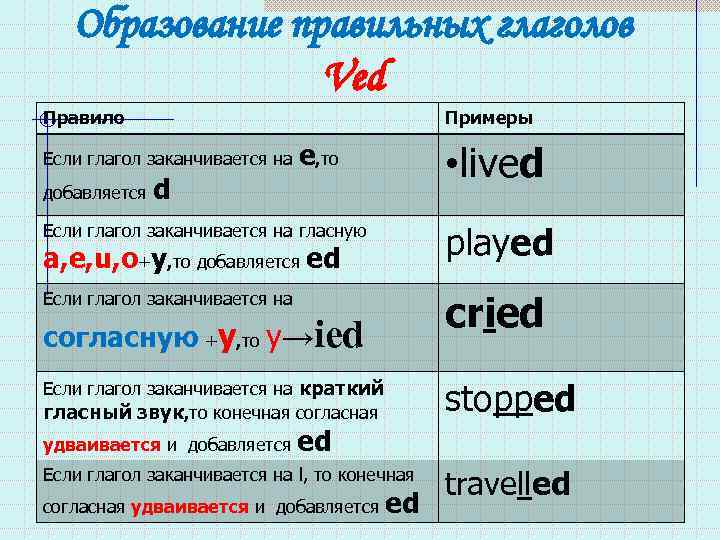 Образование правильных глаголов
Ved

| Правило | Примеры |
|---|---|
| Если глагол заканчивается на e,то добавляется d | •lived |
| Если глагол заканчивается на гласную a,e,u,o+y,то добавляется ed | played |
| Если глагол заканчивается на согласную +y,то y→ied | cried |
| Если глагол заканчивается на краткий гласный звук,то конечная согласная удваивается и добавляется ed | stopped |
| Если глагол заканчивается на l, то конечная согласная удваивается и добавляется ed | travelled |